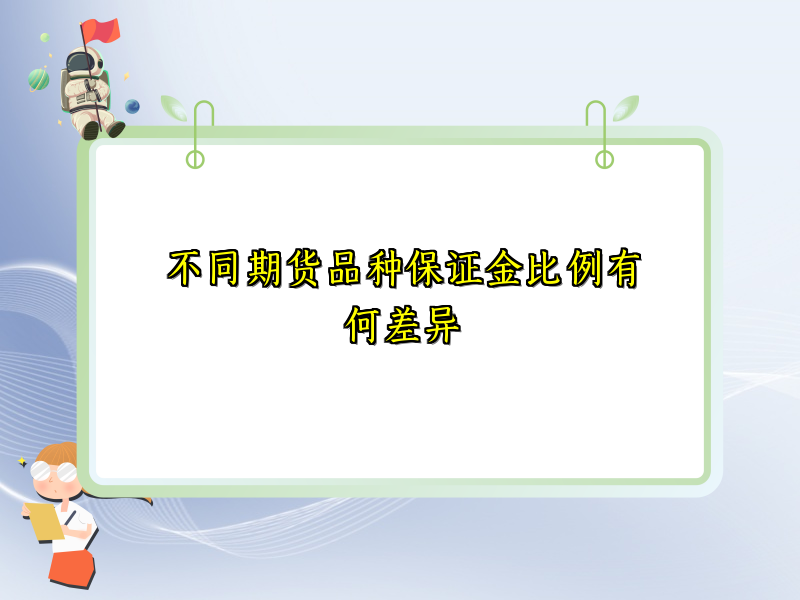 不同期货品种保证金比例有何差异